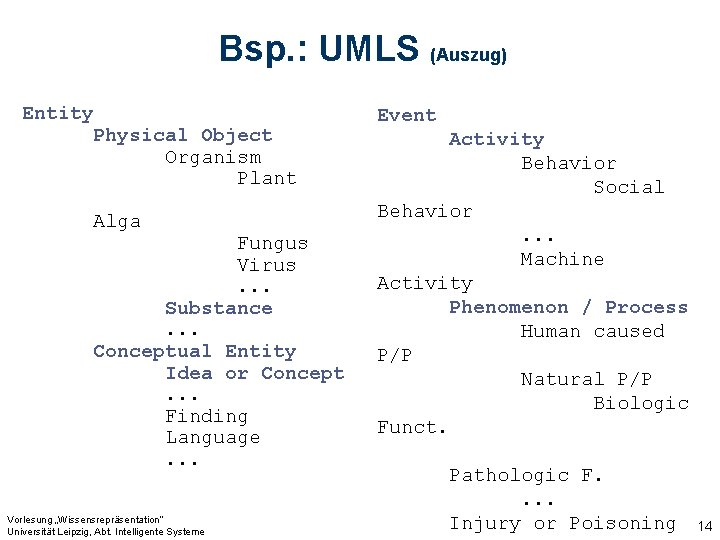 Bsp.: UMLS (Auszug)

Entity
Physical Object
Organism
Plant
Alga
Fungus
Virus
...
Substance
...
Conceptual Entity
Idea or Concept
...
Finding
Language
...

Event
Activity
Behavior
Social Behavior
...
Machine Activity
Phenomenon / Process
Human caused P/P
Natural P/P
Biologic Funct.
Pathologic F.
...
Injury or Poisoning

Vorlesung „Wissensrepräsentation"
Universität Leipzig, Abt. Intelligente Systeme

14